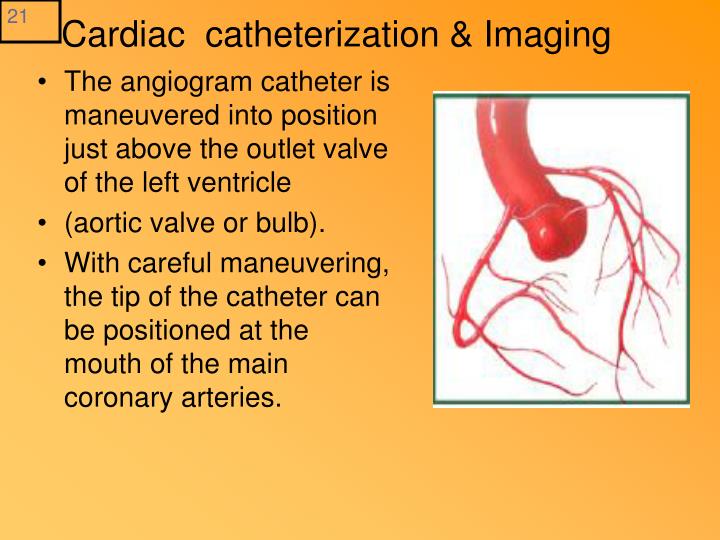 21

Cardiac catheterization & Imaging

• The angiogram catheter is maneuvered into position just above the outlet valve of the left ventricle
• (aortic valve or bulb).
• With careful maneuvering, the tip of the catheter can be positioned at the mouth of the main coronary arteries.